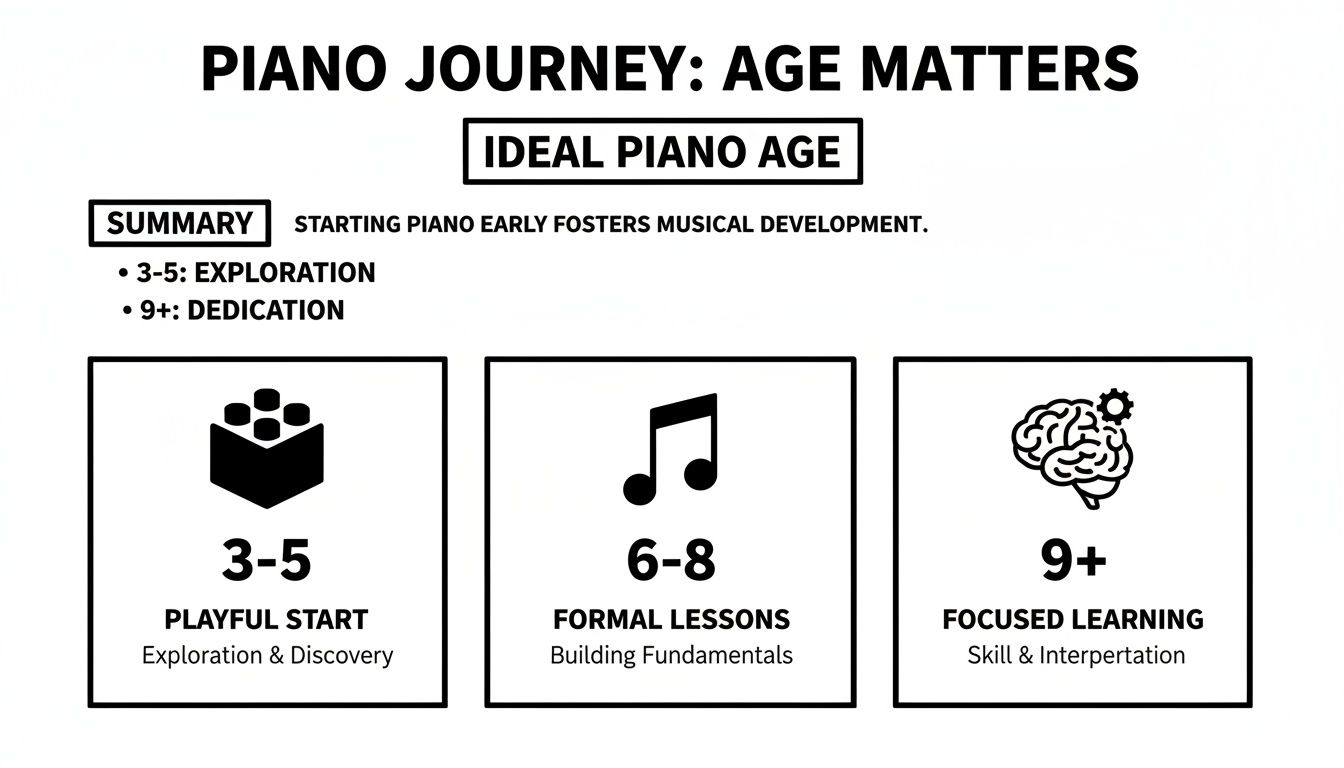 PIANO JOURNEY: AGE MATTERS

IDEAL PIANO AGE

SUMMARY

STARTING PIANO EARLY FOSTERS MUSICAL DEVELOPMENT.

• 3-5: EXPLORATION
• 9+: DEDICATION

3-5
PLAYFUL START
Exploration & Discovery

6-8
FORMAL LESSONS
Building Fundamentals

9+
FOCUSED LEARNING
Skill & Interpertation